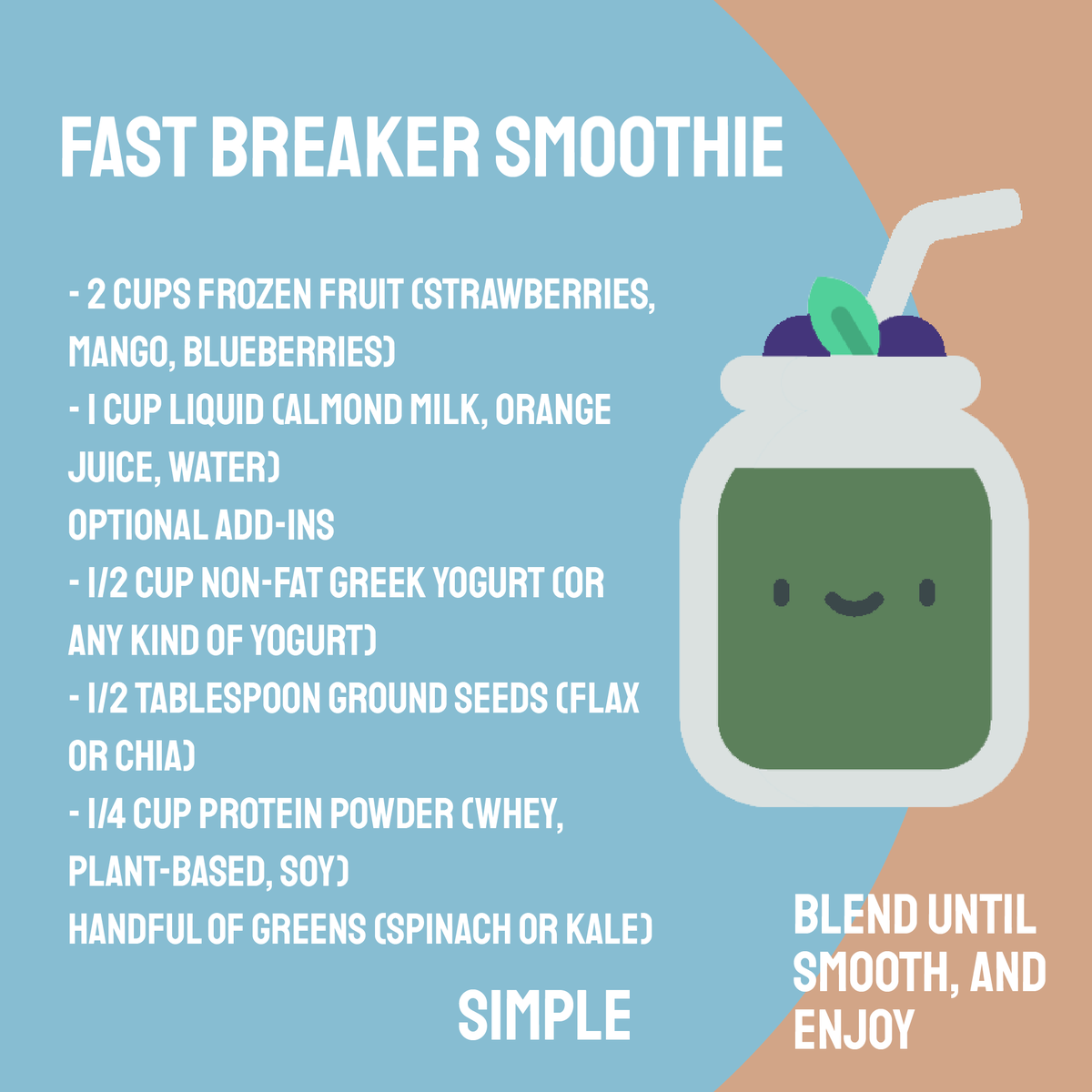 FAST BREAKER SMOOTHIE

- 2 CUPS FROZEN FRUIT (STRAWBERRIES, MANGO, BLUEBERRIES)
- 1 CUP LIQUID (ALMOND MILK, ORANGE JUICE, WATER)
OPTIONAL ADD-INS
- 1/2 CUP NON-FAT GREEK YOGURT (OR ANY KIND OF YOGURT)
- 1/2 TABLESPOON GROUND SEEDS (FLAX OR CHIA)
- 1/4 CUP PROTEIN POWDER (WHEY, PLANT-BASED, SOY)
HANDFUL OF GREENS (SPINACH OR KALE)

SIMPLE

BLEND UNTIL SMOOTH, AND ENJOY